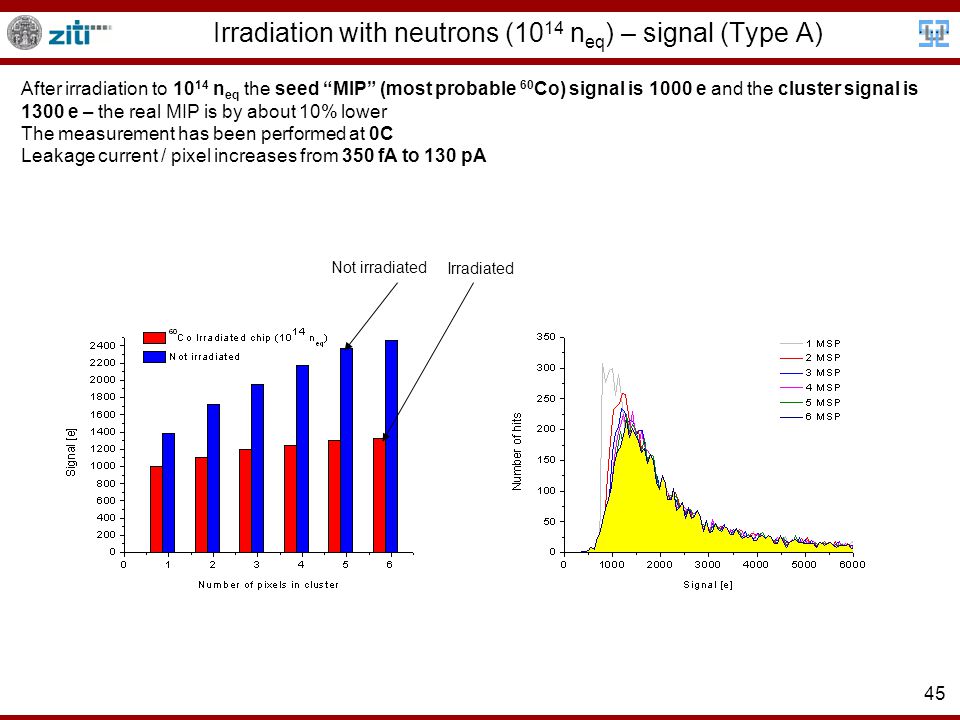 ziti

Irradiation with neutrons ($10^{14}$ $n_{eq}$) – signal (Type A)

After irradiation to $10^{14}$ $n_{eq}$ the seed "MIP" (most probable $^{60}$Co) signal is 1000 e and the cluster signal is 1300 e – the real MIP is by about 10% lower
The measurement has been performed at 0C
Leakage current / pixel increases from 350 fA to 130 pA

Not irradiated

Irradiated

$^{60}$Co Irradiated chip ($10^{14}$ $n_{eq}$)
Not irradiated

Signal [e]

2400
2200
2000
1800
1600
1400
1200
1000
800
600
400
200
0

0 1 2 3 4 5 6

Number of pixels in cluster

1 MSP
2 MSP
3 MSP
4 MSP
5 MSP
6 MSP

Number of hits

350
300
250
200
150
100
50
0

0 1000 2000 3000 4000 5000 6000

Signal [e]

45